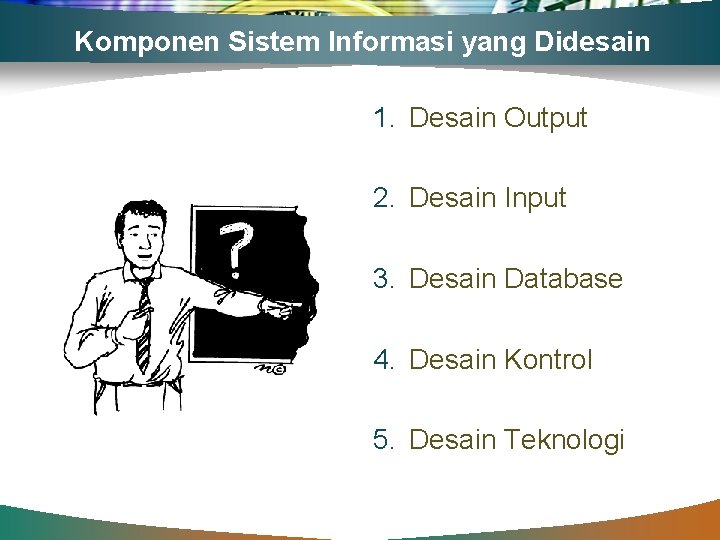 Komponen Sistem Informasi yang Didesain

?

1. Desain Output

2. Desain Input

3. Desain Database

4. Desain Kontrol

5. Desain Teknologi